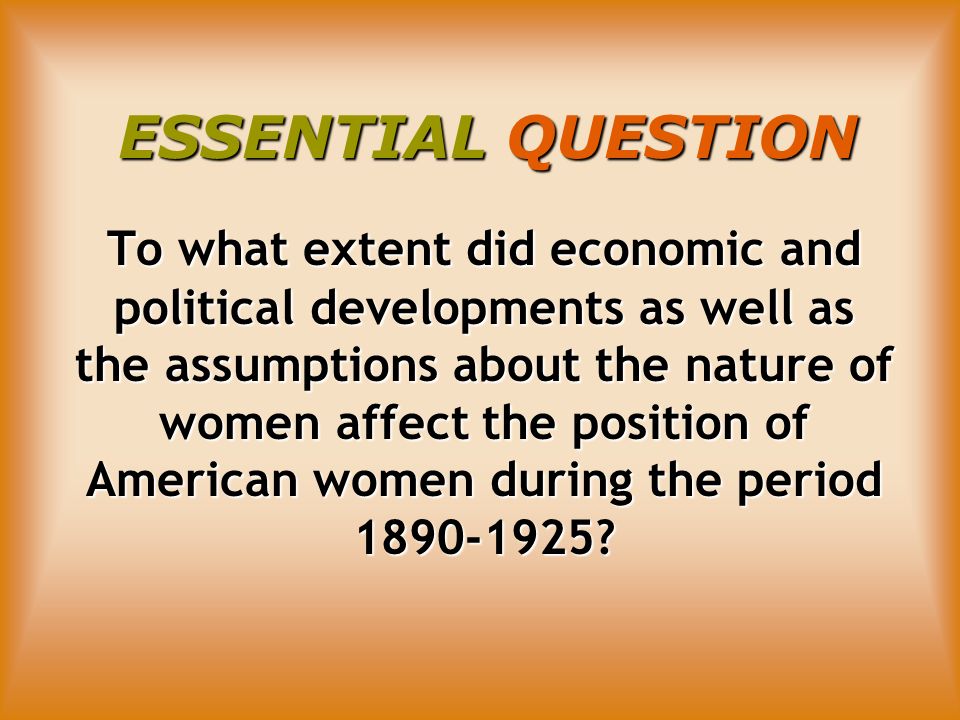 ESSENTIAL QUESTION

To what extent did economic and political developments as well as the assumptions about the nature of women affect the position of American women during the period 1890-1925?